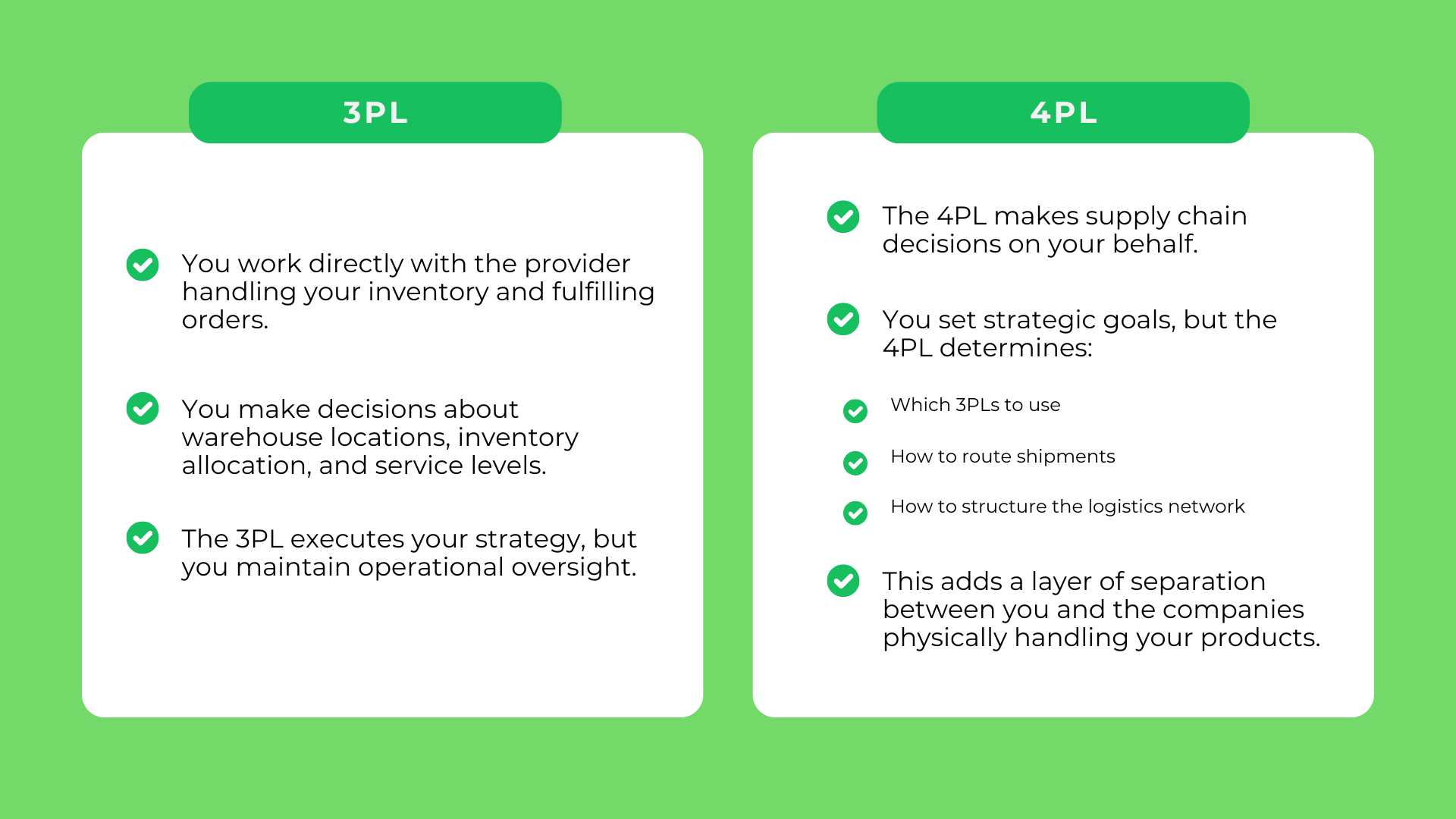 3PL

You work directly with the provider handling your inventory and fulfilling orders.

You make decisions about warehouse locations, inventory allocation, and service levels.

The 3PL executes your strategy, but you maintain operational oversight.

4PL

The 4PL makes supply chain decisions on your behalf.

You set strategic goals, but the 4PL determines:

Which 3PLs to use

How to route shipments

How to structure the logistics network

This adds a layer of separation between you and the companies physically handling your products.